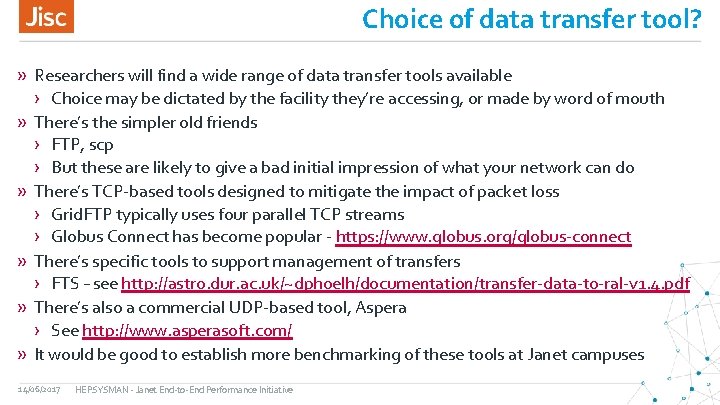 Jisc

Choice of data transfer tool?

» Researchers will find a wide range of data transfer tools available
› Choice may be dictated by the facility they're accessing, or made by word of mouth
» There's the simpler old friends
› FTP, scp
› But these are likely to give a bad initial impression of what your network can do
» There's TCP-based tools designed to mitigate the impact of packet loss
› GridFTP typically uses four parallel TCP streams
› Globus Connect has become popular - https://www.globus.org/globus-connect
» There's specific tools to support management of transfers
› FTS – see http://astro.dur.ac.uk/~dphoelh/documentation/transfer-data-to-ral-v1.4.pdf
» There's also a commercial UDP-based tool, Aspera
› See http://www.asperasoft.com/
» It would be good to establish more benchmarking of these tools at Janet campuses

14/06/2017 HEPSYSMAN - Janet End-to-End Performance Initiative